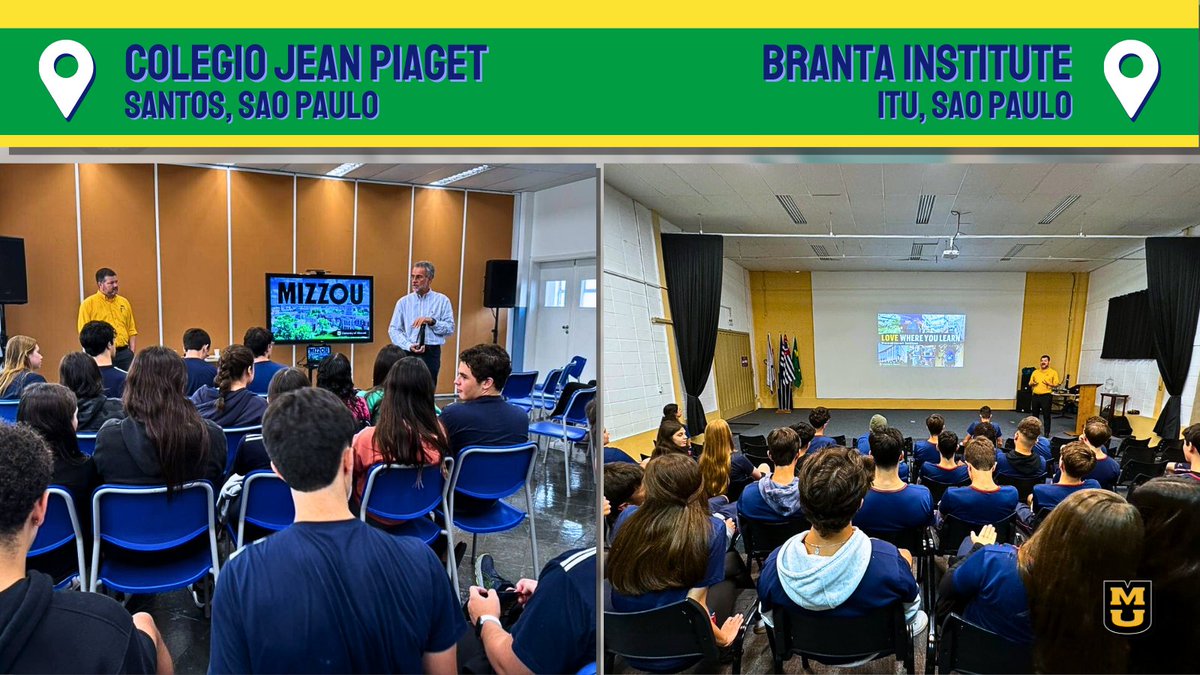 COLEGIO JEAN PIAGET
SANTOS, SAO PAULO

BRANTA INSTITUTE
ITU, SAO PAULO

MIZZOU

LOVE WHERE YOU LEARN

MU